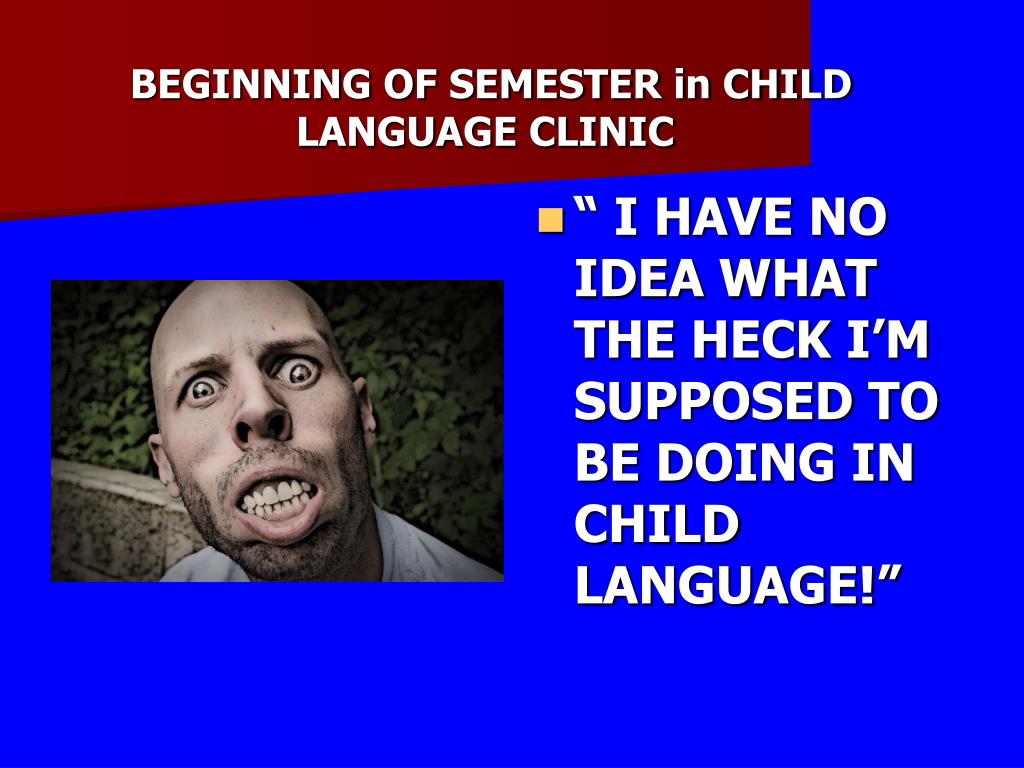 BEGINNING OF SEMESTER in CHILD LANGUAGE CLINIC

“ I HAVE NO IDEA WHAT THE HECK I’M SUPPOSED TO BE DOING IN CHILD LANGUAGE!”